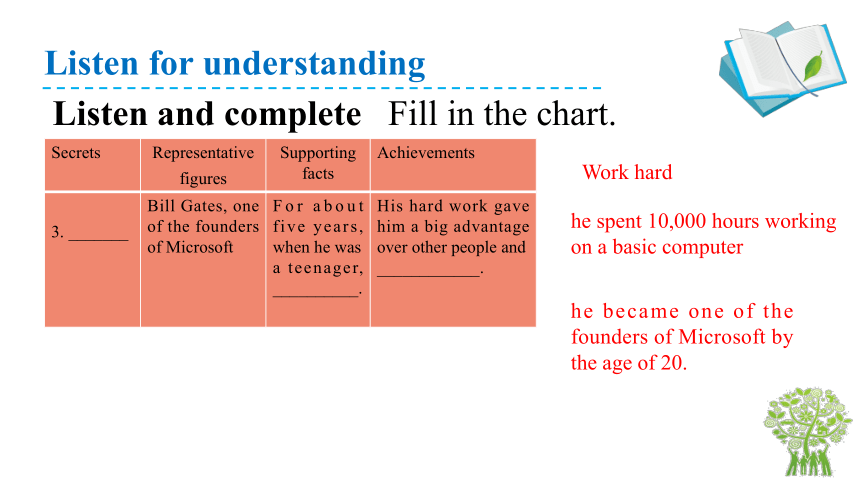 Listen for understanding

Listen and complete Fill in the chart.

| Secrets | Representative figures | Supporting facts | Achievements |
|---|---|---|---|
| 3. _______ | Bill Gates, one of the founders of Microsoft | For about five years, when he was a teenager, __________. | His hard work gave him a big advantage over other people and ____________. |

Work hard

he spent 10,000 hours working on a basic computer

he became one of the founders of Microsoft by the age of 20.